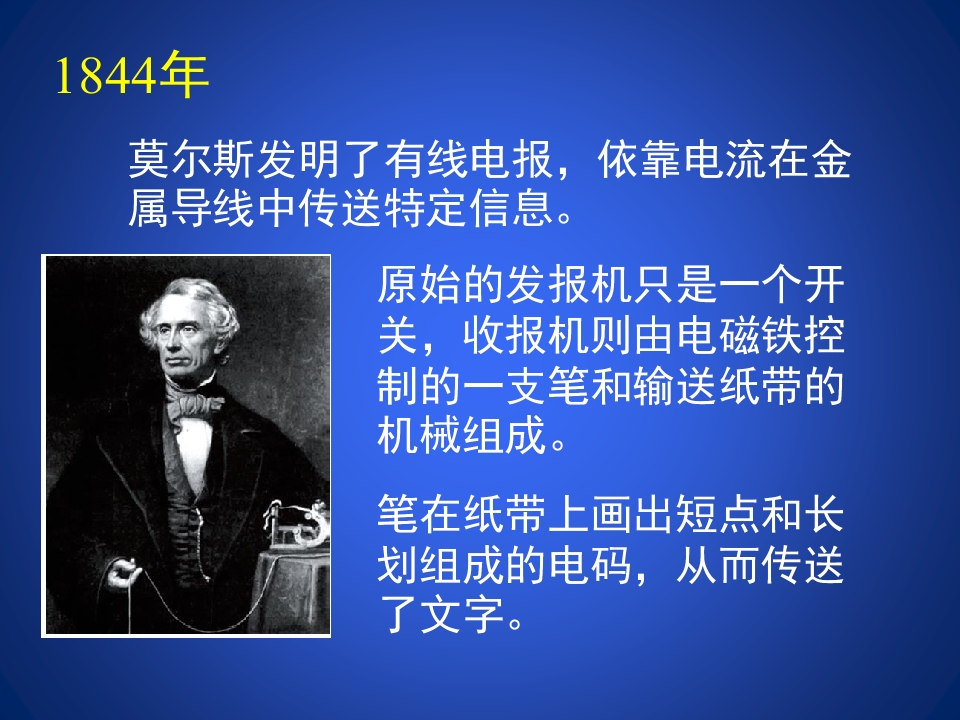 1844年

莫尔斯发明了有线电报，依靠电流在金属导线中传送特定信息。

原始的发报机只是一个开关，收报机则由电磁铁控制的一支笔和输送纸带的机械组成。

笔在纸带上画出短点和长划组成的电码，从而传送了文字。